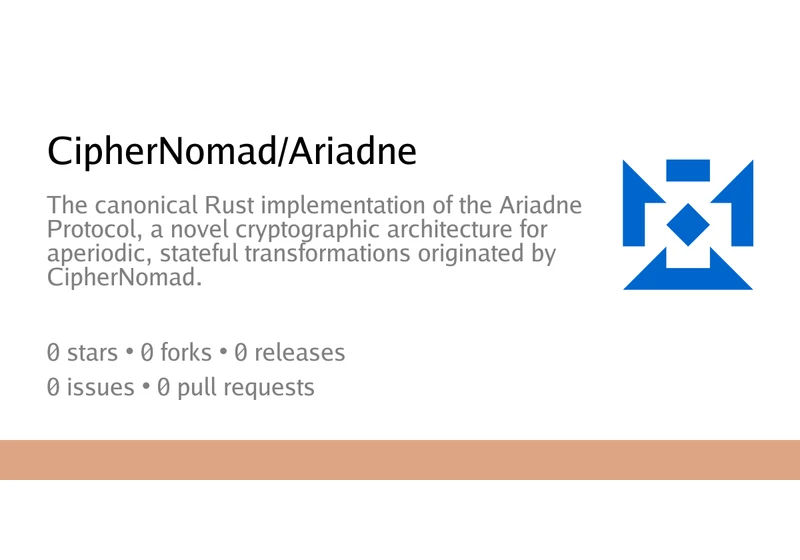 CipherNomad/Ariadne

The canonical Rust implementation of the Ariadne Protocol, a novel cryptographic architecture for aperiodic, stateful transformations originated by CipherNomad.

0 stars • 0 forks • 0 releases
0 issues • 0 pull requests